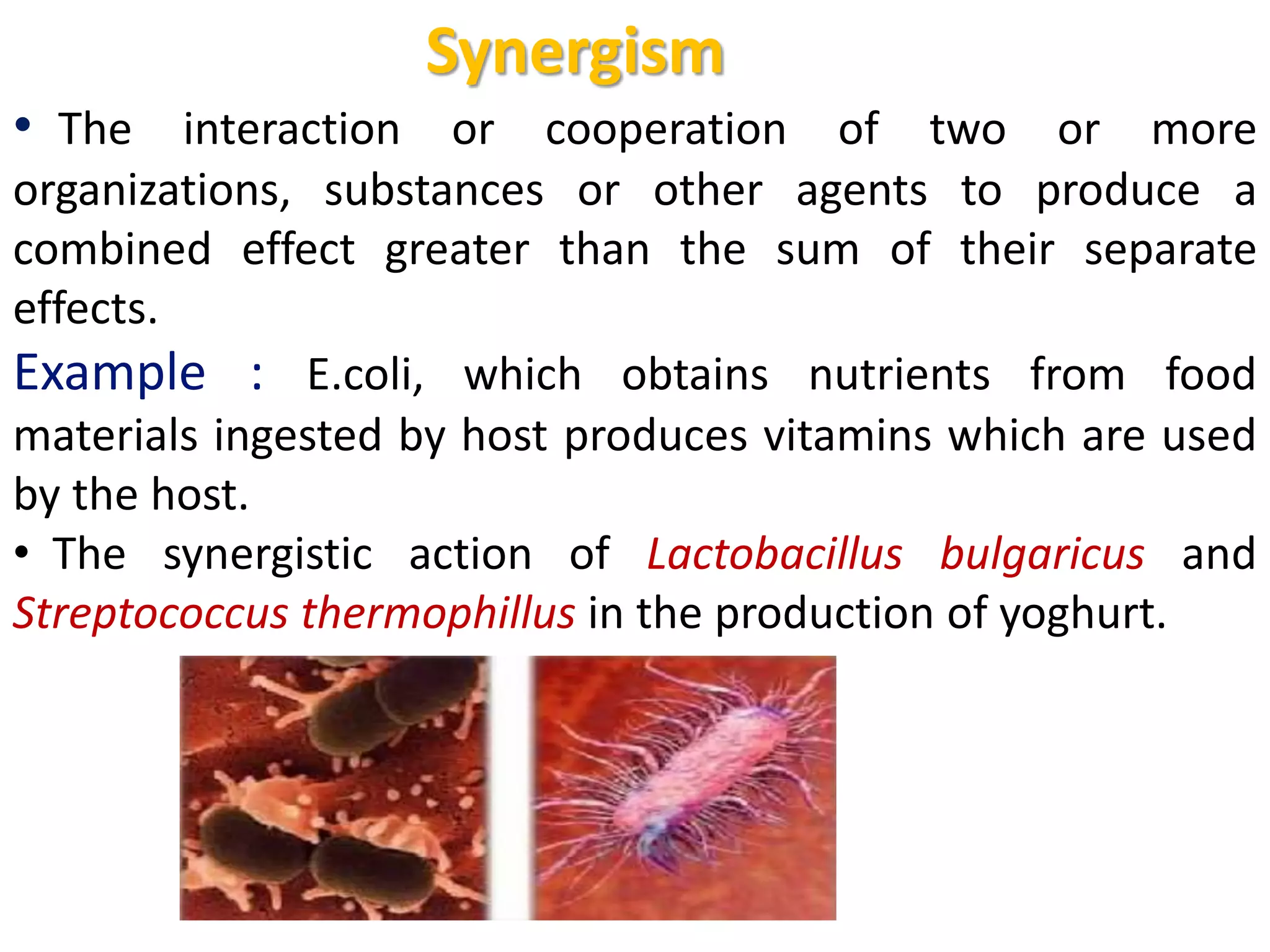 Synergism

• The interaction or cooperation of two or more organizations, substances or other agents to produce a combined effect greater than the sum of their separate effects.

Example : E.coli, which obtains nutrients from food materials ingested by host produces vitamins which are used by the host.

• The synergistic action of Lactobacillus bulgaricus and Streptococcus thermophillus in the production of yoghurt.